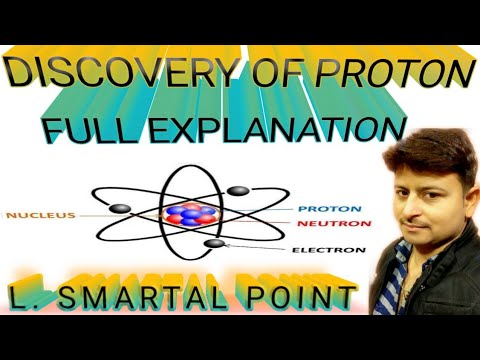 DISCOVERY OF PROTON

FULL EXPLANATION

NUCLEUS

PROTON

NEUTRON

ELECTRON

L. SMARTAL POINT